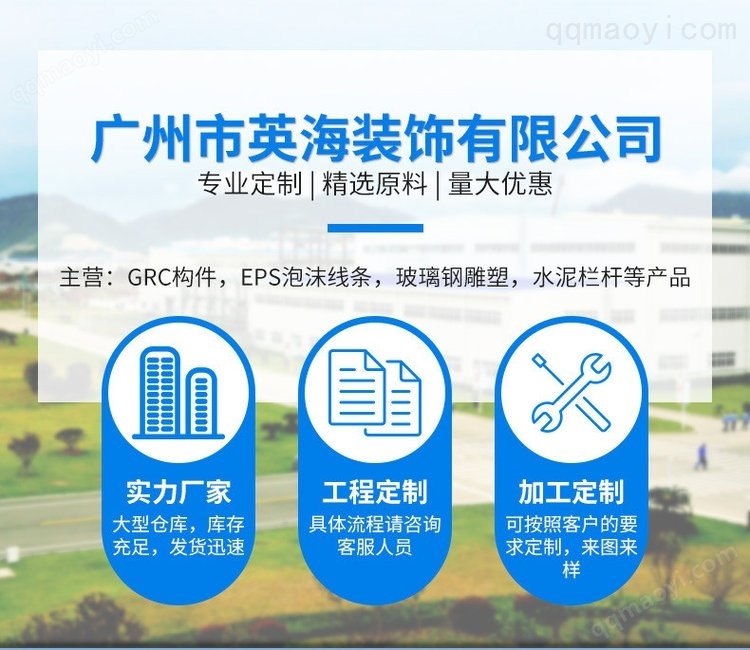 qqmaoyi.com

qqmaoyi.com

广州市英海装饰有限公司

专业定制 | 精选原料 | 量大优惠

主营：GRC构件，EPS泡沫线条，玻璃钢雕塑，水泥栏杆等产品

实力厂家

大型仓库，库存充足，发货迅速

工程定制

具体流程请咨询客服人员

加工定制

可按照客户的要求定制，来图来样

qqmaoyi.com